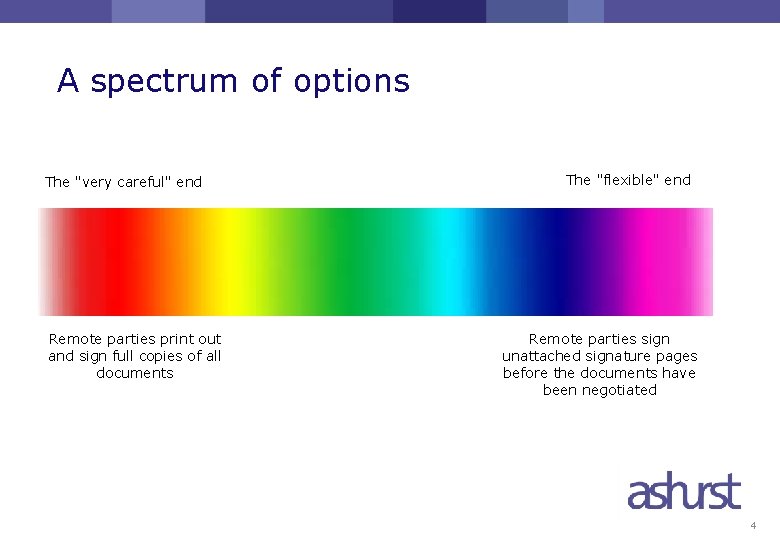 A spectrum of options

The "very careful" end

The "flexible" end

Remote parties print out and sign full copies of all documents

Remote parties sign unattached signature pages before the documents have been negotiated

ashurst

4